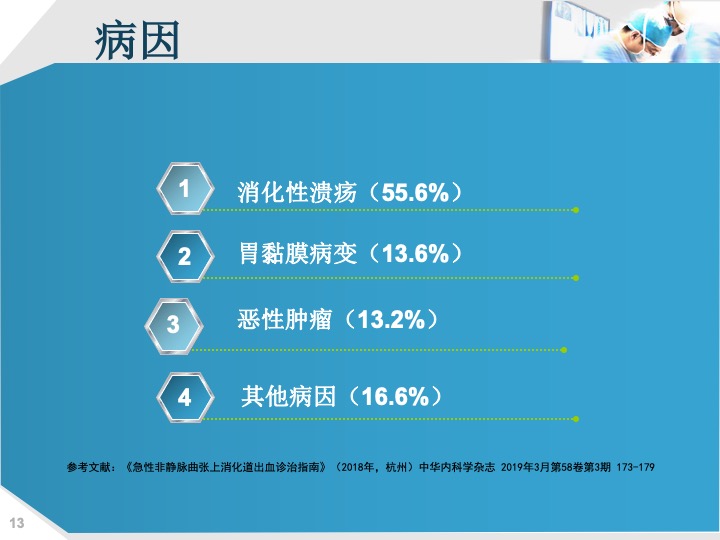 病因

1 消化性溃疡（55.6%）

2 胃黏膜病变（13.6%）

3 恶性肿瘤（13.2%）

4 其他病因（16.6%）

参考文献：《急性非静脉曲张上消化道出血诊治指南》（2018年，杭州）中华内科学杂志 2019年3月第58卷第3期 173-179

13